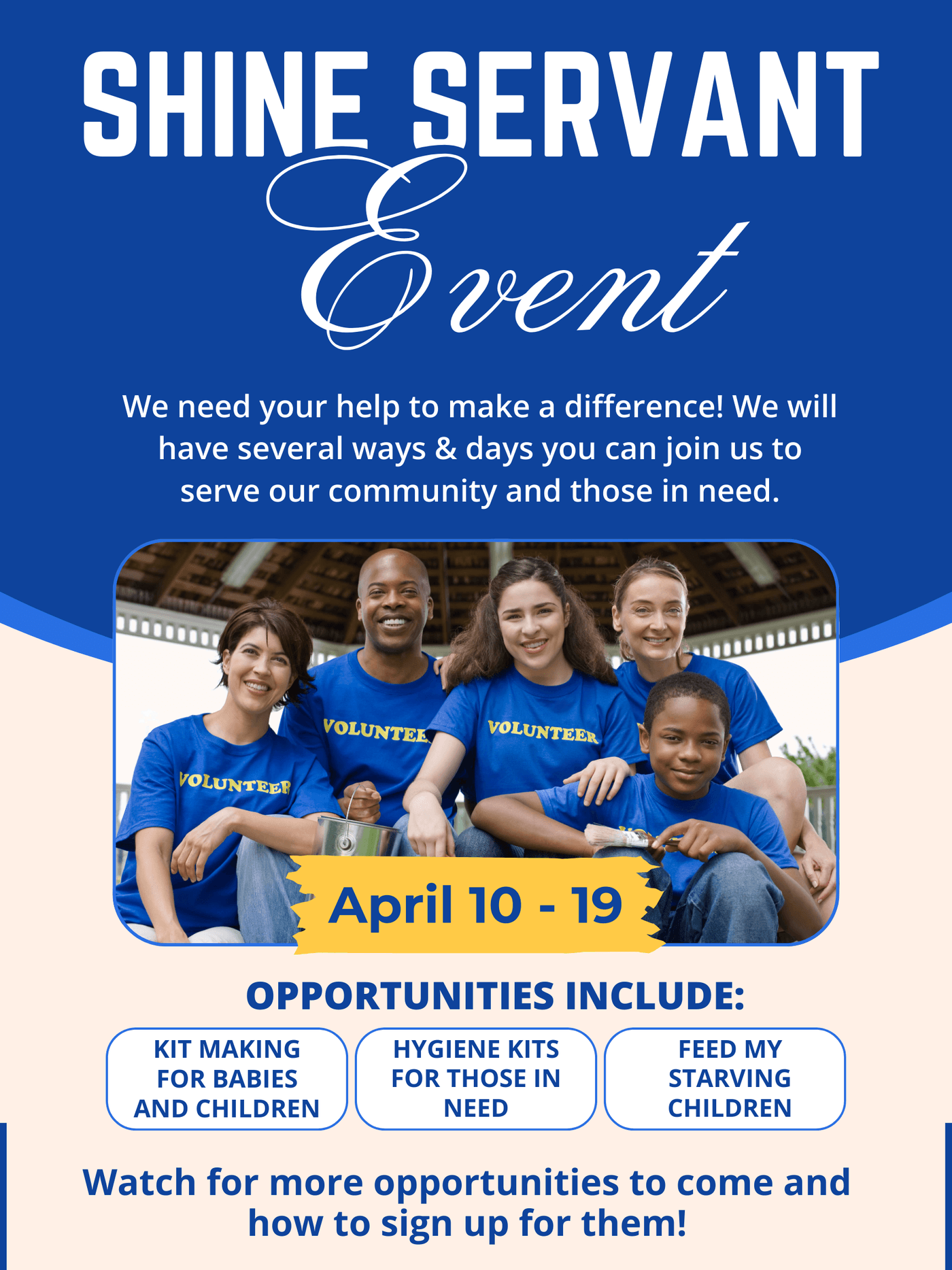 SHINE SERVANT
Event

We need your help to make a difference! We will have several ways & days you can join us to serve our community and those in need.

VOLUNTEER
VOLUNTEER
VOLUNTEER

April 10 - 19

OPPORTUNITIES INCLUDE:

KIT MAKING FOR BABIES AND CHILDREN

HYGIENE KITS FOR THOSE IN NEED

FEED MY STARVING CHILDREN

Watch for more opportunities to come and how to sign up for them!